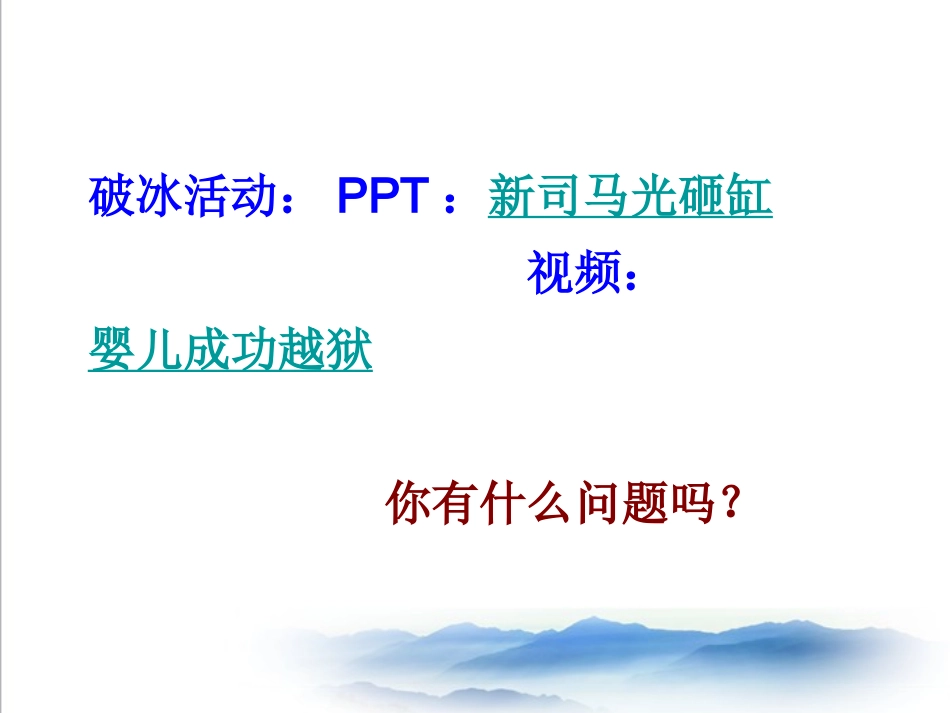 破冰活动： PPT ：新司马光砸缸

视频：

婴儿成功越狱

你有什么问题吗？